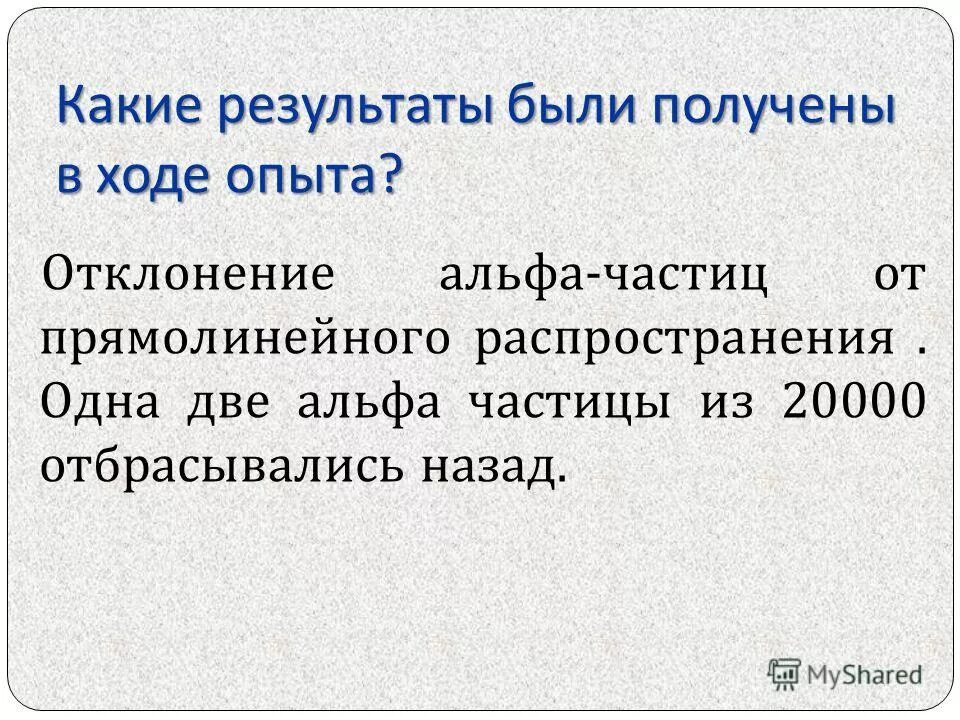 Какие результаты были получены в ходе опыта?

Отклонение альфа-частиц от прямолинейного распространения . Одна две альфа частицы из 20000 отбрасывались назад.

MyShared